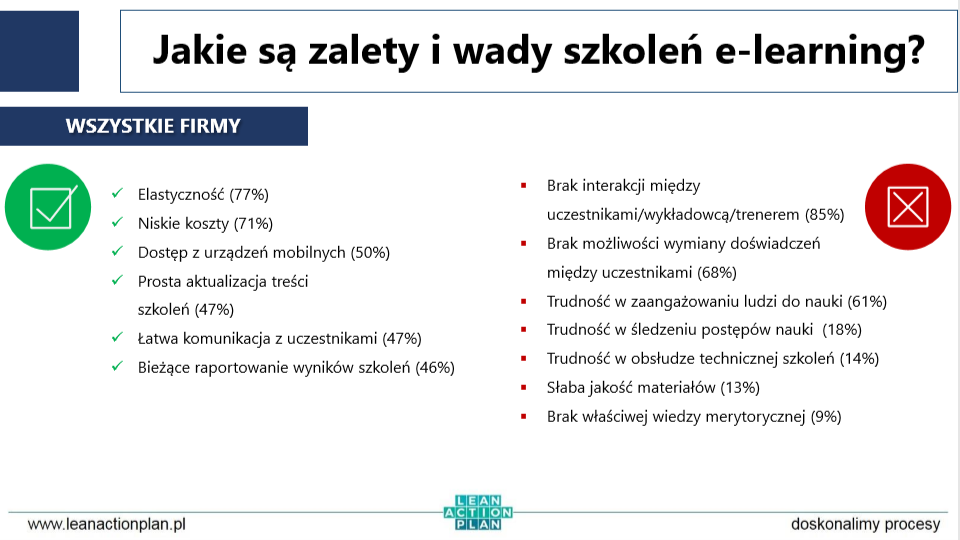 Jakie są zalety i wady szkoleń e-learning?

WSZYSTKIE FIRMY

✓ Elastyczność (77%)
✓ Niskie koszty (71%)
✓ Dostęp z urządzeń mobilnych (50%)
✓ Prosta aktualizacja treści szkoleń (47%)
✓ Łatwa komunikacja z uczestnikami (47%)
✓ Bieżące raportowanie wyników szkoleń (46%)

▪ Brak interakcji między uczestnikami/wykładowcą/trenerem (85%)
▪ Brak możliwości wymiany doświadczeń między uczestnikami (68%)
▪ Trudność w zaangażowaniu ludzi do nauki (61%)
▪ Trudność w śledzeniu postępów nauki (18%)
▪ Trudność w obsłudze technicznej szkoleń (14%)
▪ Słaba jakość materiałów (13%)
▪ Brak właściwej wiedzy merytorycznej (9%)

www.leanactionplan.pl

LEAN ACTION PLAN

doskonalimy procesy